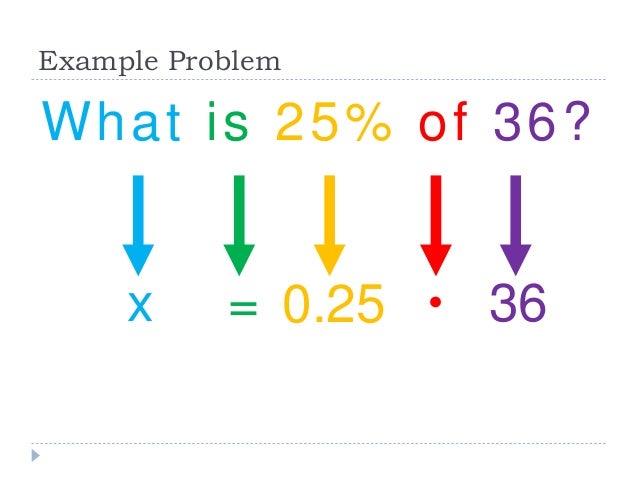 Example Problem

What is 25% of 36?

$x = 0.25 \cdot 36$